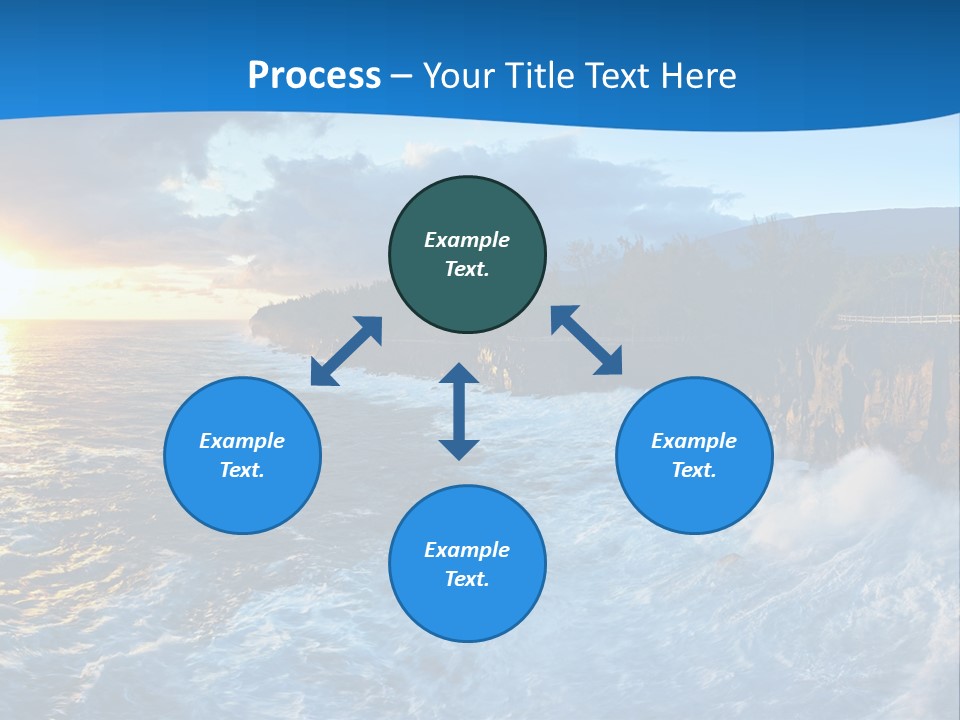 Process – Your Title Text Here

Example Text.

Example Text.

Example Text.

Example Text.